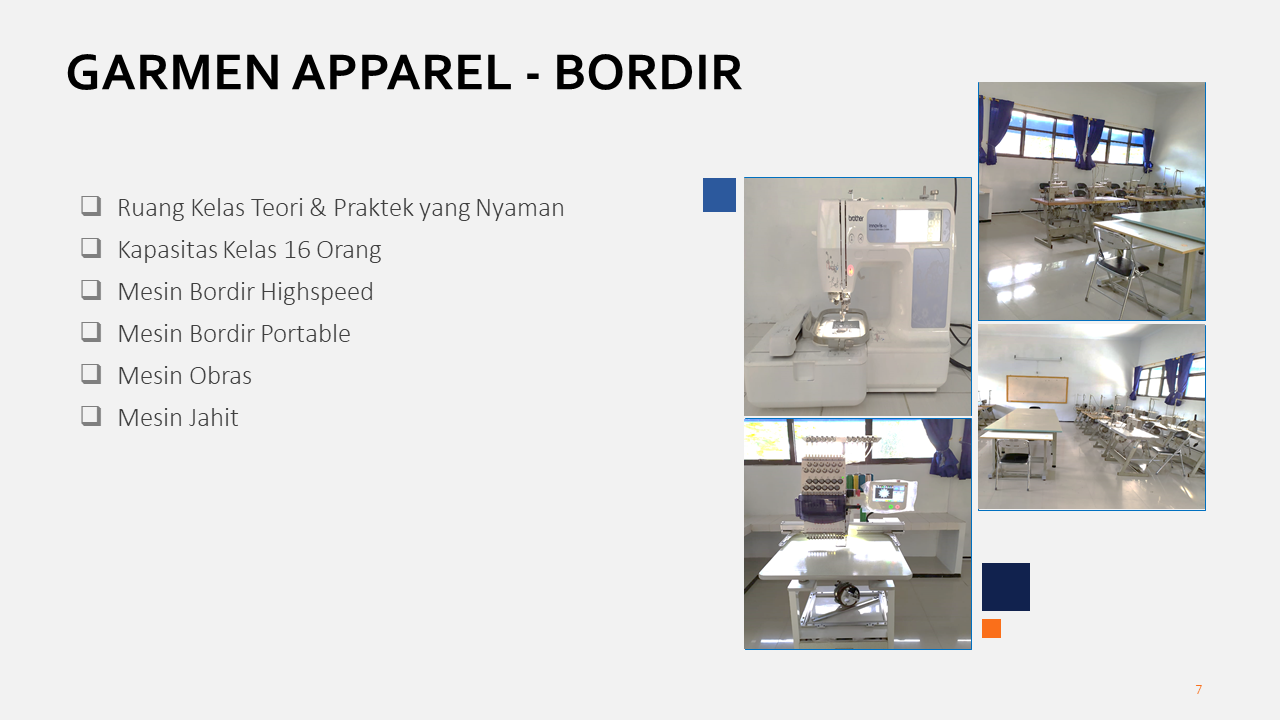 GARMEN APPAREL - BORDIR

❑ Ruang Kelas Teori & Praktek yang Nyaman
❑ Kapasitas Kelas 16 Orang
❑ Mesin Bordir Highspeed
❑ Mesin Bordir Portable
❑ Mesin Obras
❑ Mesin Jahit

brother

7